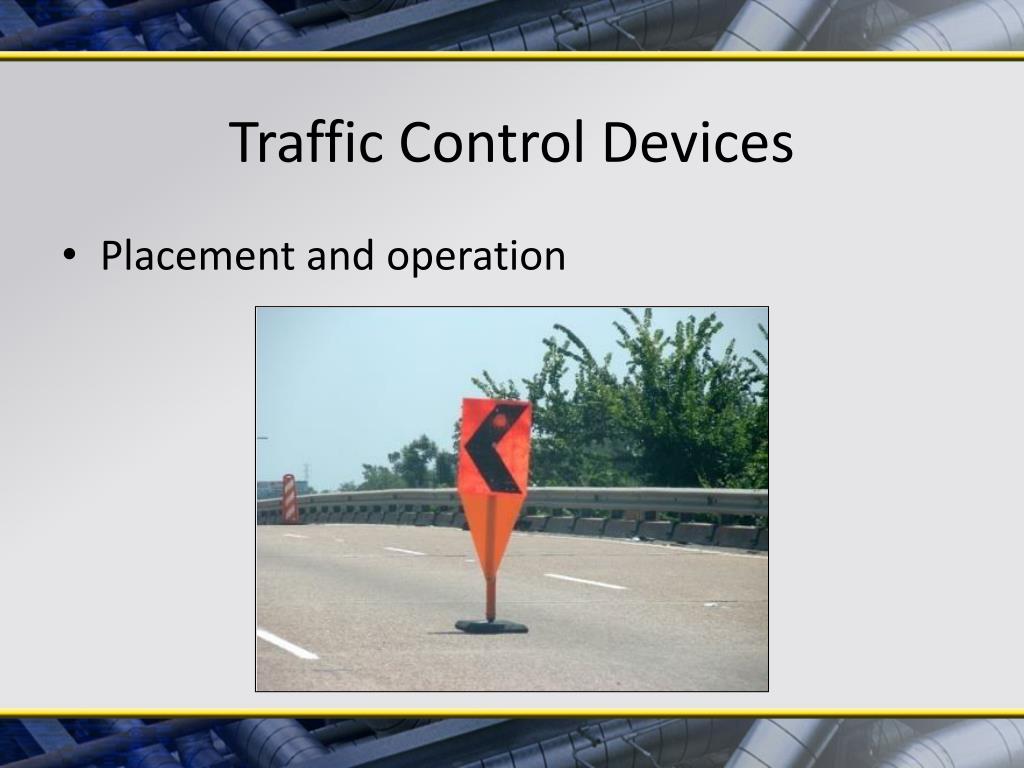 Traffic Control Devices

• Placement and operation